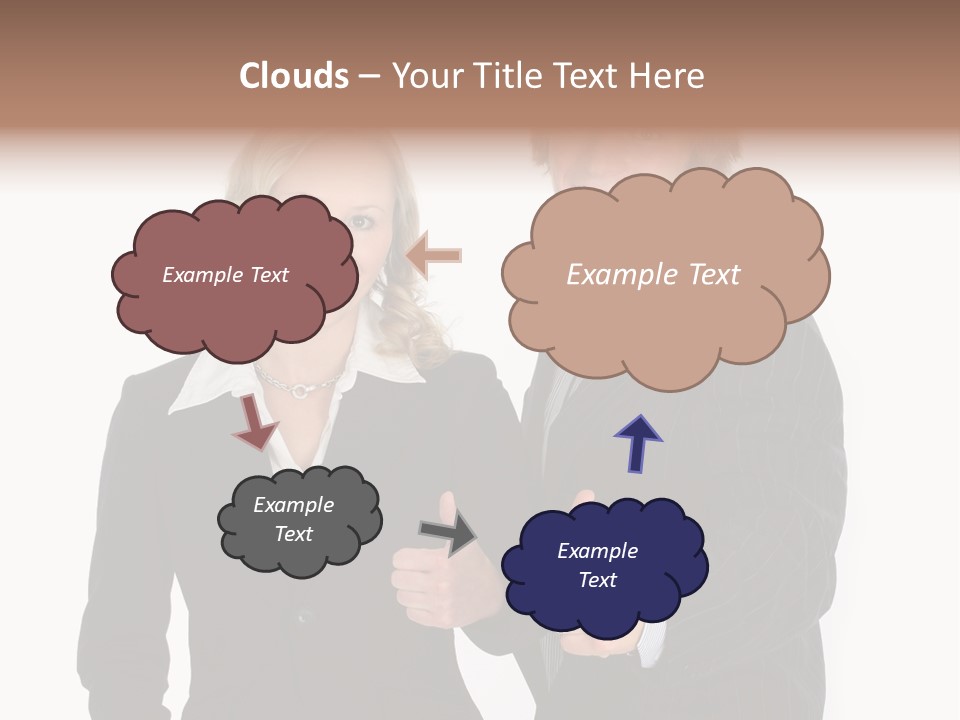 Clouds – Your Title Text Here

Example Text

Example Text

Example Text

Example Text